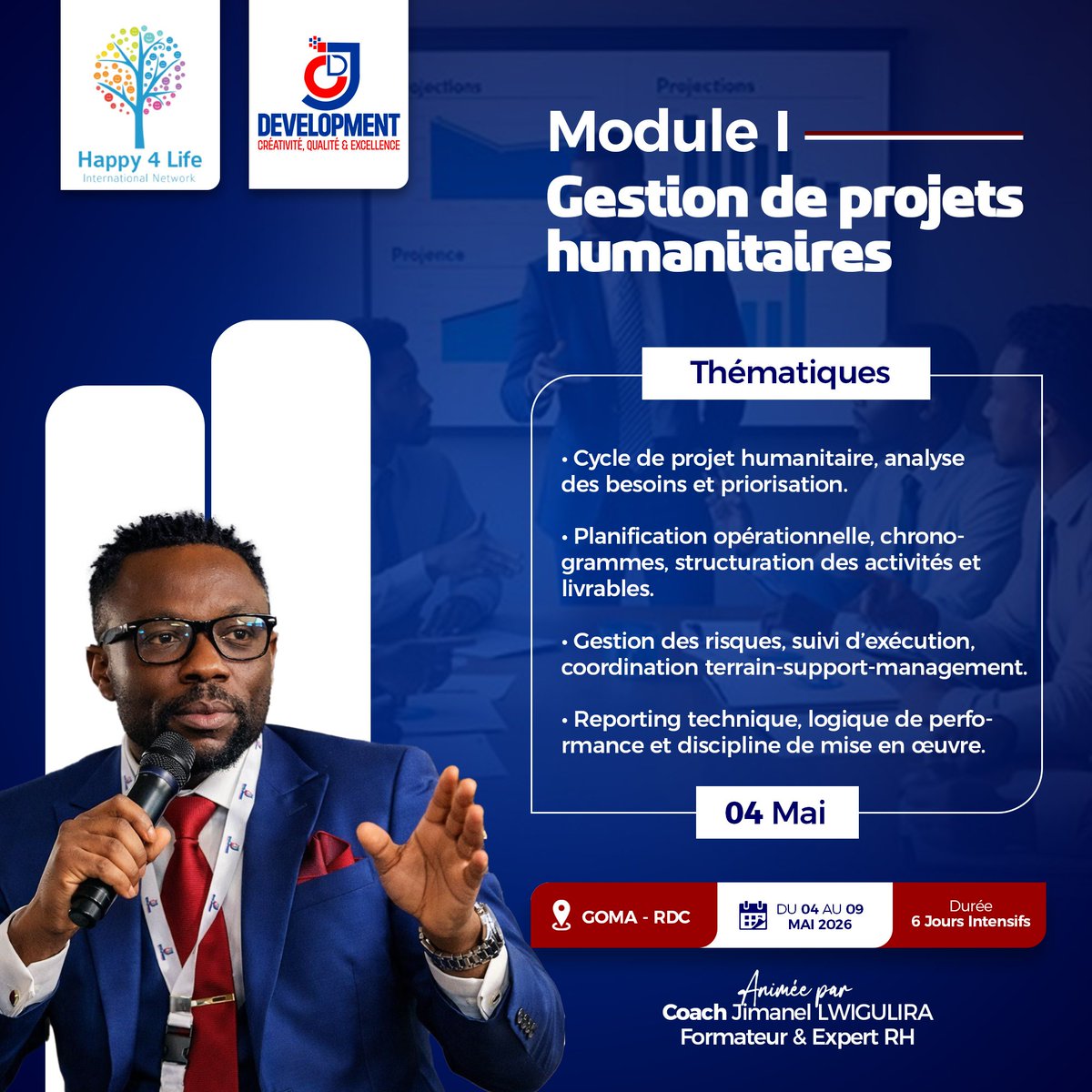 Happy 4 Life
International Network

DEVELOPMENT
CRÉATIVITÉ, QUALITÉ & EXCELLENCE

Projections
Projections
Projence

Module I
Gestion de projets humanitaires

Thématiques

• Cycle de projet humanitaire, analyse des besoins et priorisation.

• Planification opérationnelle, chronogrammes, structuration des activités et livrables.

• Gestion des risques, suivi d'exécution, coordination terrain-support-management.

• Reporting technique, logique de performance et discipline de mise en œuvre.

04 Mai

GOMA - RDC
DU 04 AU 09 MAI 2026
Durée
6 Jours Intensifs

Animée par
Coach Jimanel LWIGULIRA
Formateur & Expert RH